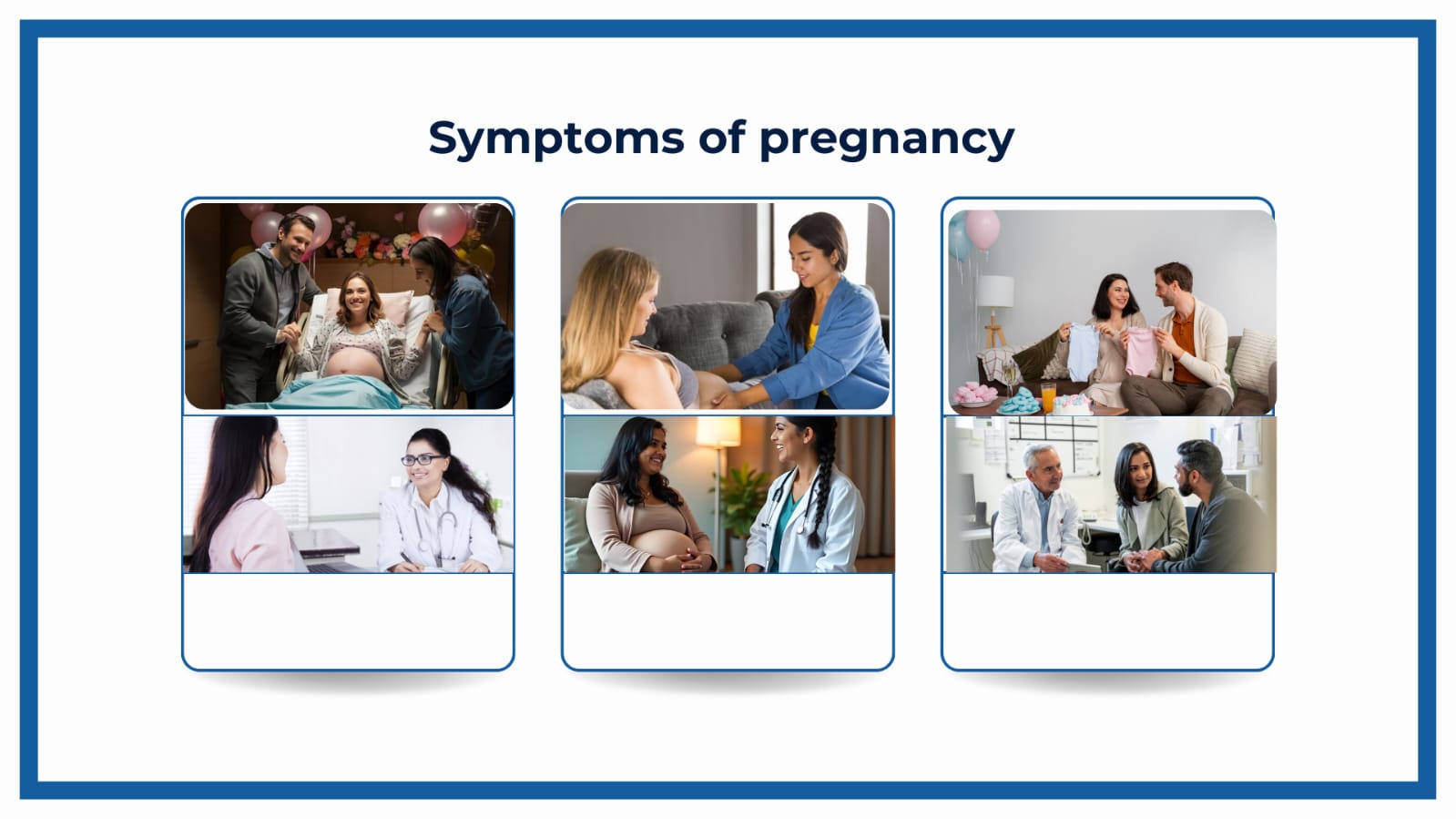 Symptoms of pregnancy